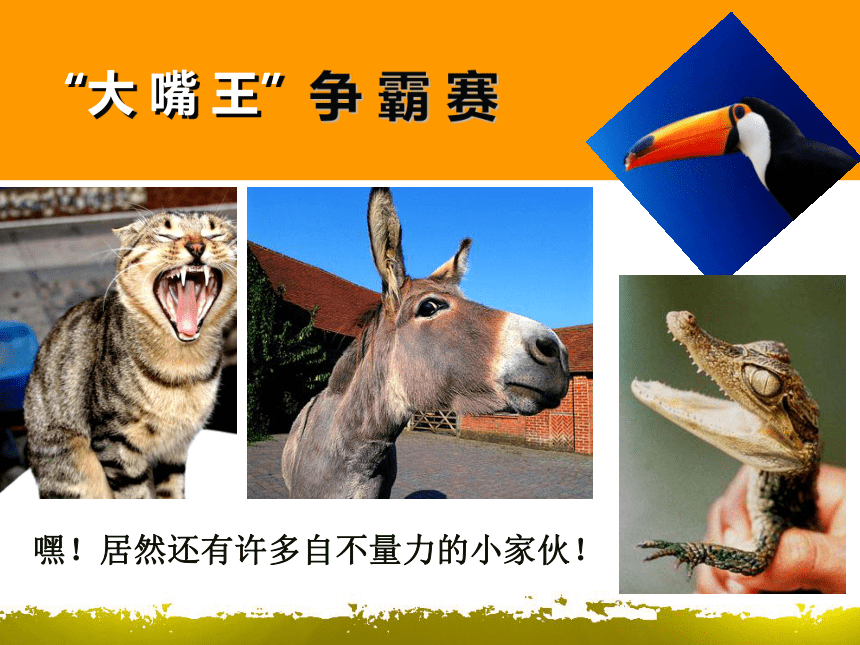 “大嘴王”争霸赛

嘿！居然还有许多自不量力的小家伙！